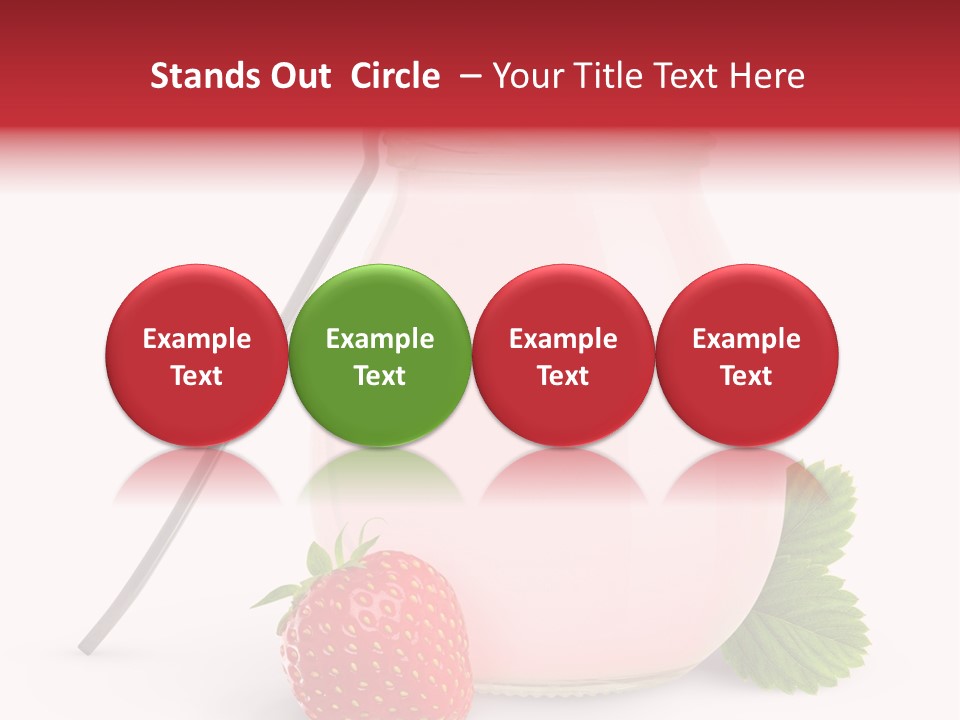 Stands Out Circle – Your Title Text Here

Example Text

Example Text

Example Text

Example Text